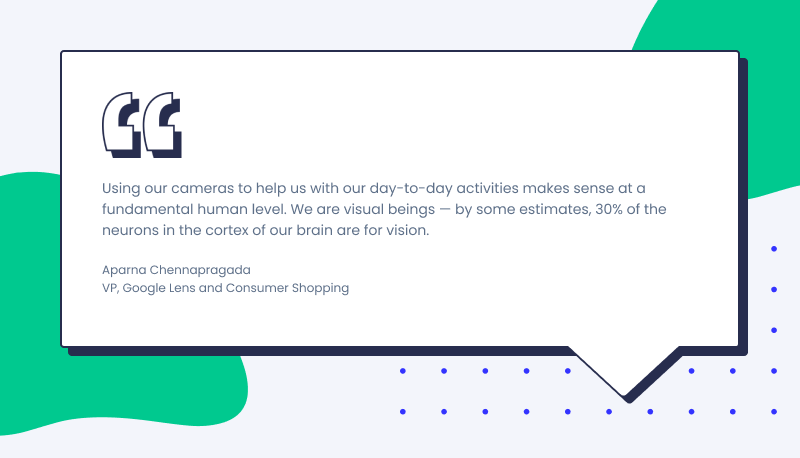 “

Using our cameras to help us with our day-to-day activities makes sense at a fundamental human level. We are visual beings — by some estimates, 30% of the neurons in the cortex of our brain are for vision.

Aparna Chennapragada
VP, Google Lens and Consumer Shopping